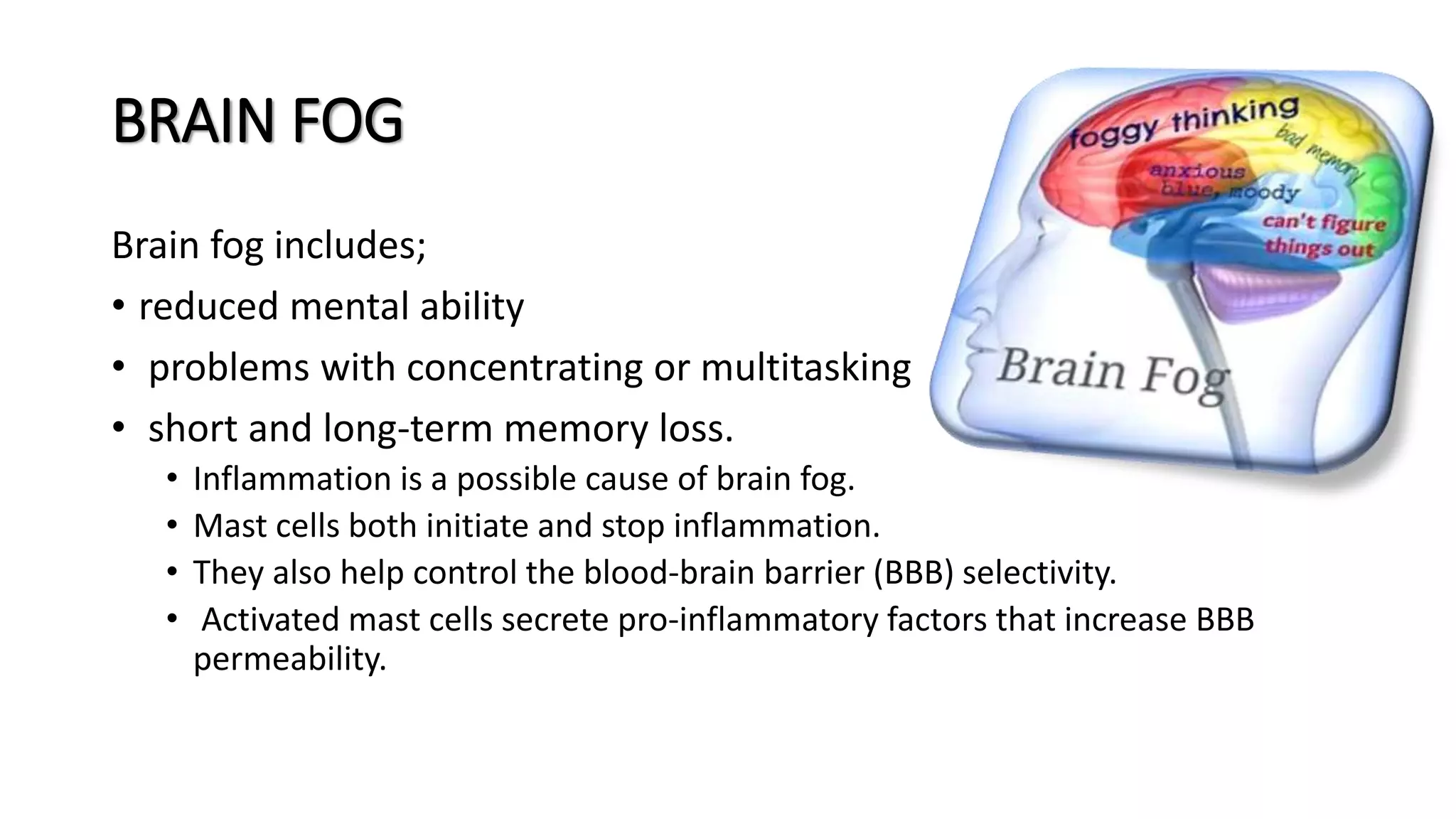 BRAIN FOG

Brain fog includes;

• reduced mental ability

• problems with concentrating or multitasking

• short and long-term memory loss.

• Inflammation is a possible cause of brain fog.

• Mast cells both initiate and stop inflammation.

• They also help control the blood-brain barrier (BBB) selectivity.

• Activated mast cells secrete pro-inflammatory factors that increase BBB permeability.

foggy thinking
bad memory
anxious
blue, moody
can't figure things out
Brain Fog